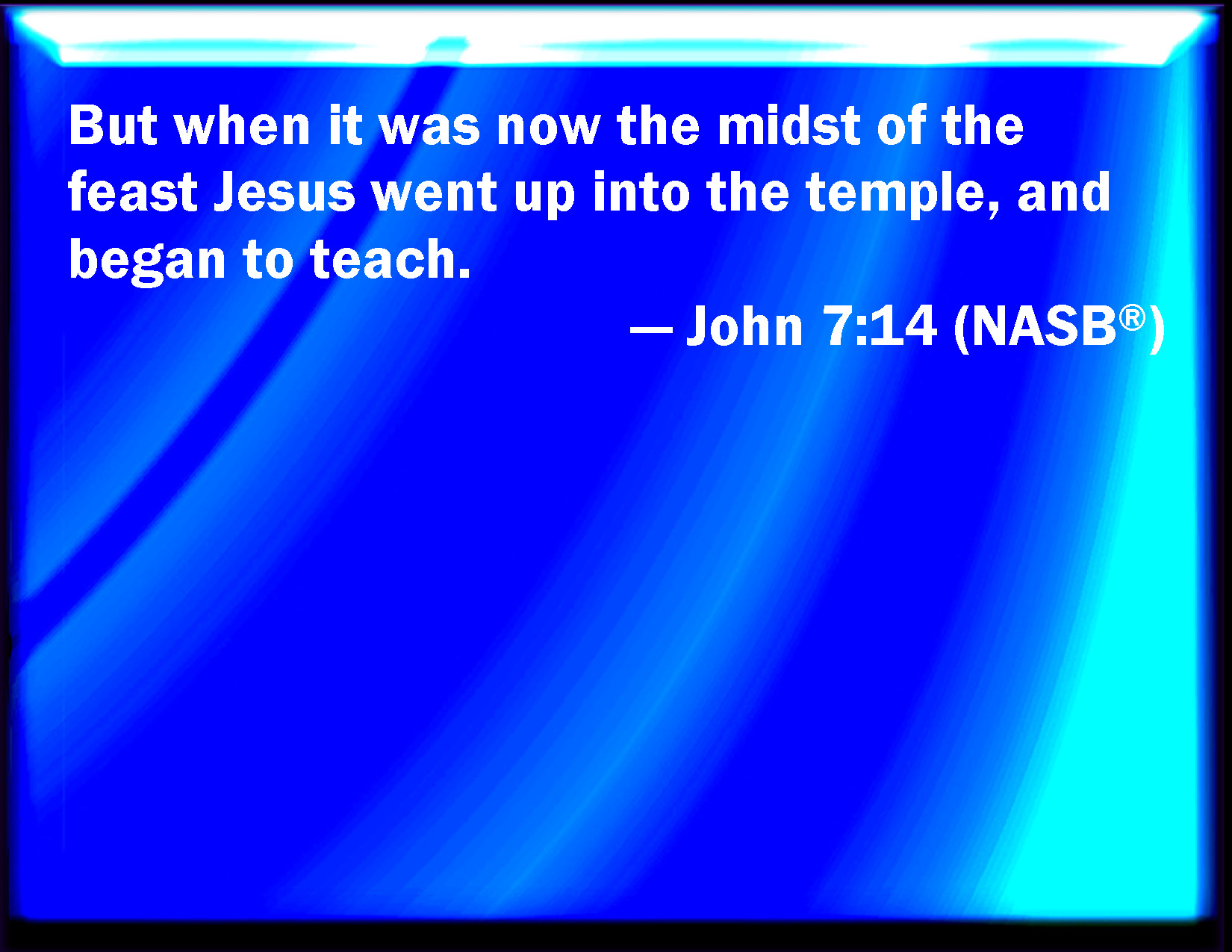 But when it was now the midst of the feast Jesus went up into the temple, and began to teach.

— John 7:14 (NASB®)